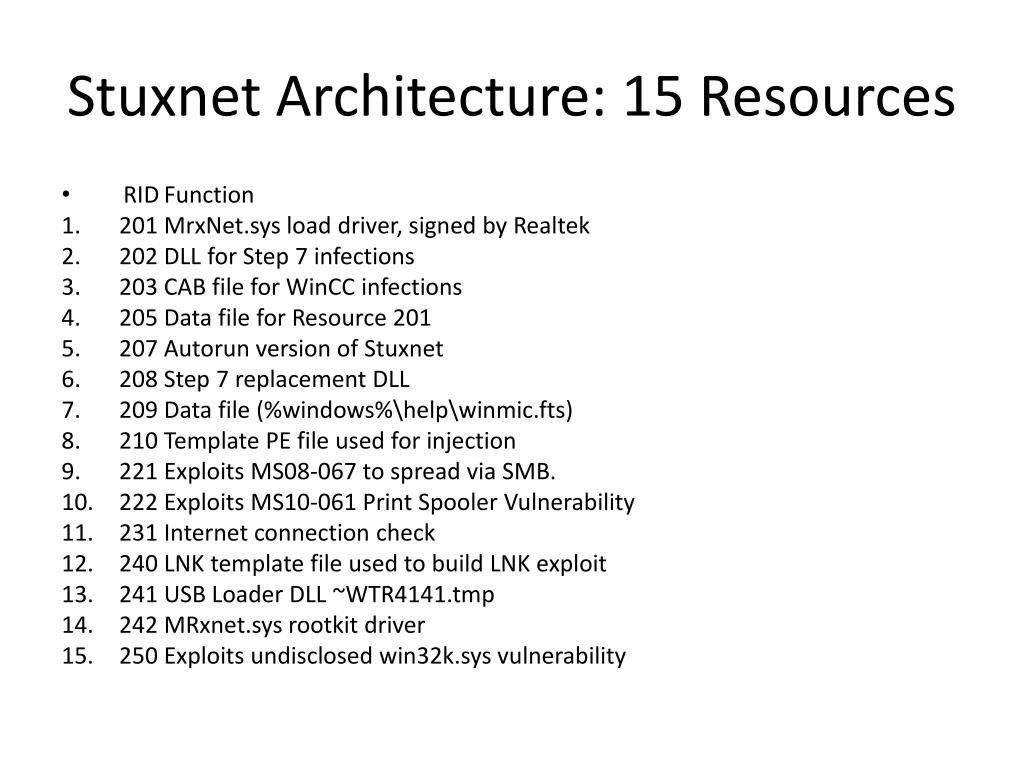 Stuxnet Architecture: 15 Resources

• RID Function
1. 201 MrxNet.sys load driver, signed by Realtek
2. 202 DLL for Step 7 infections
3. 203 CAB file for WinCC infections
4. 205 Data file for Resource 201
5. 207 Autorun version of Stuxnet
6. 208 Step 7 replacement DLL
7. 209 Data file (%windows%\help\winmic.fts)
8. 210 Template PE file used for injection
9. 221 Exploits MS08-067 to spread via SMB.
10. 222 Exploits MS10-061 Print Spooler Vulnerability
11. 231 Internet connection check
12. 240 LNK template file used to build LNK exploit
13. 241 USB Loader DLL ~WTR4141.tmp
14. 242 MRxnet.sys rootkit driver
15. 250 Exploits undisclosed win32k.sys vulnerability